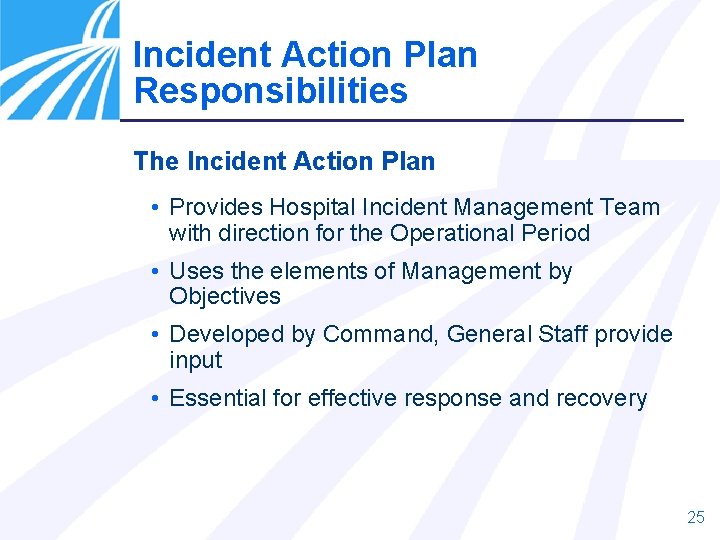 Incident Action Plan Responsibilities

The Incident Action Plan

• Provides Hospital Incident Management Team with direction for the Operational Period

• Uses the elements of Management by Objectives

• Developed by Command, General Staff provide input

• Essential for effective response and recovery

25